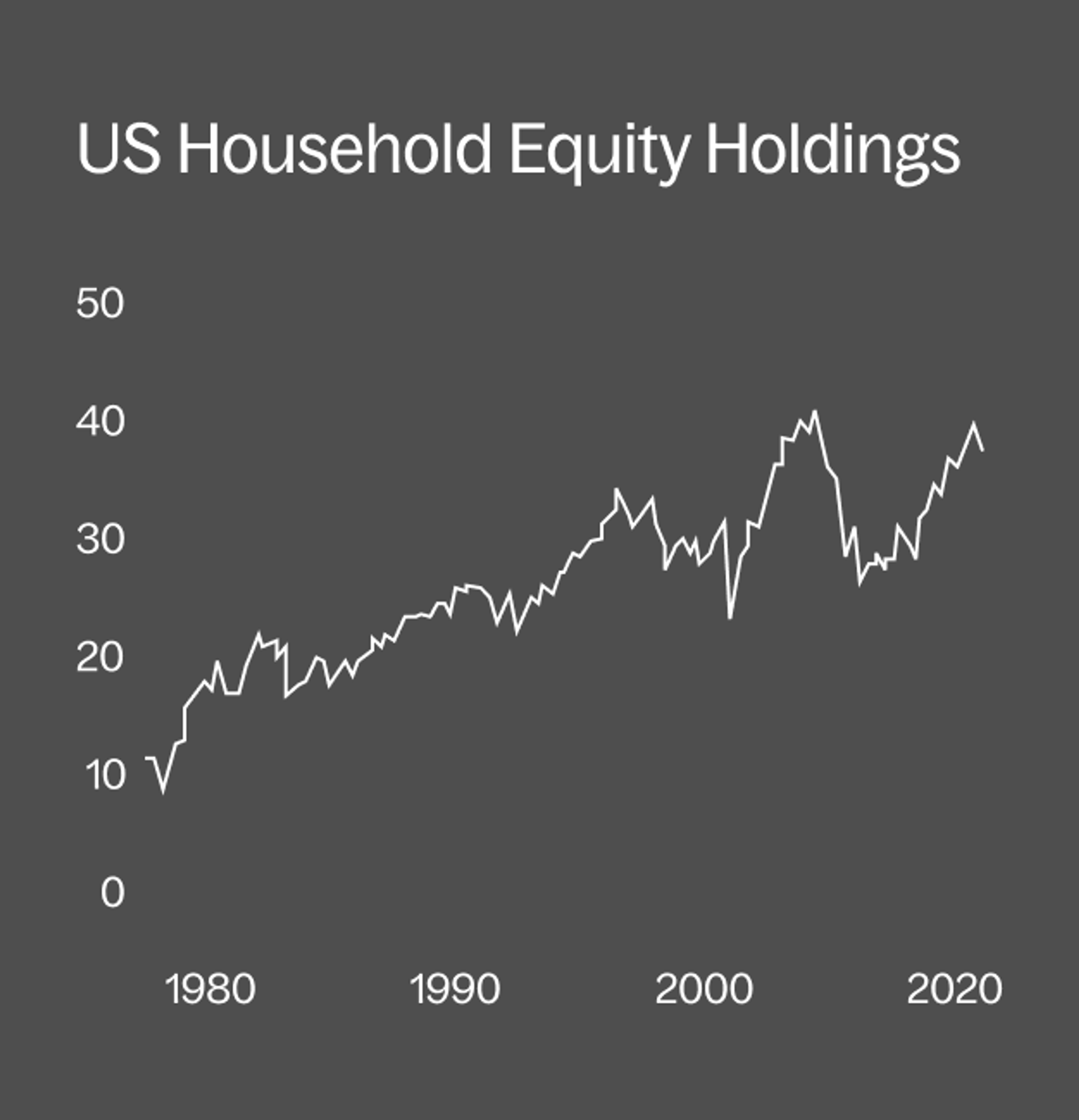 US Household Equity Holdings

50
40
30
20
10
0

1980
1990
2000
2020